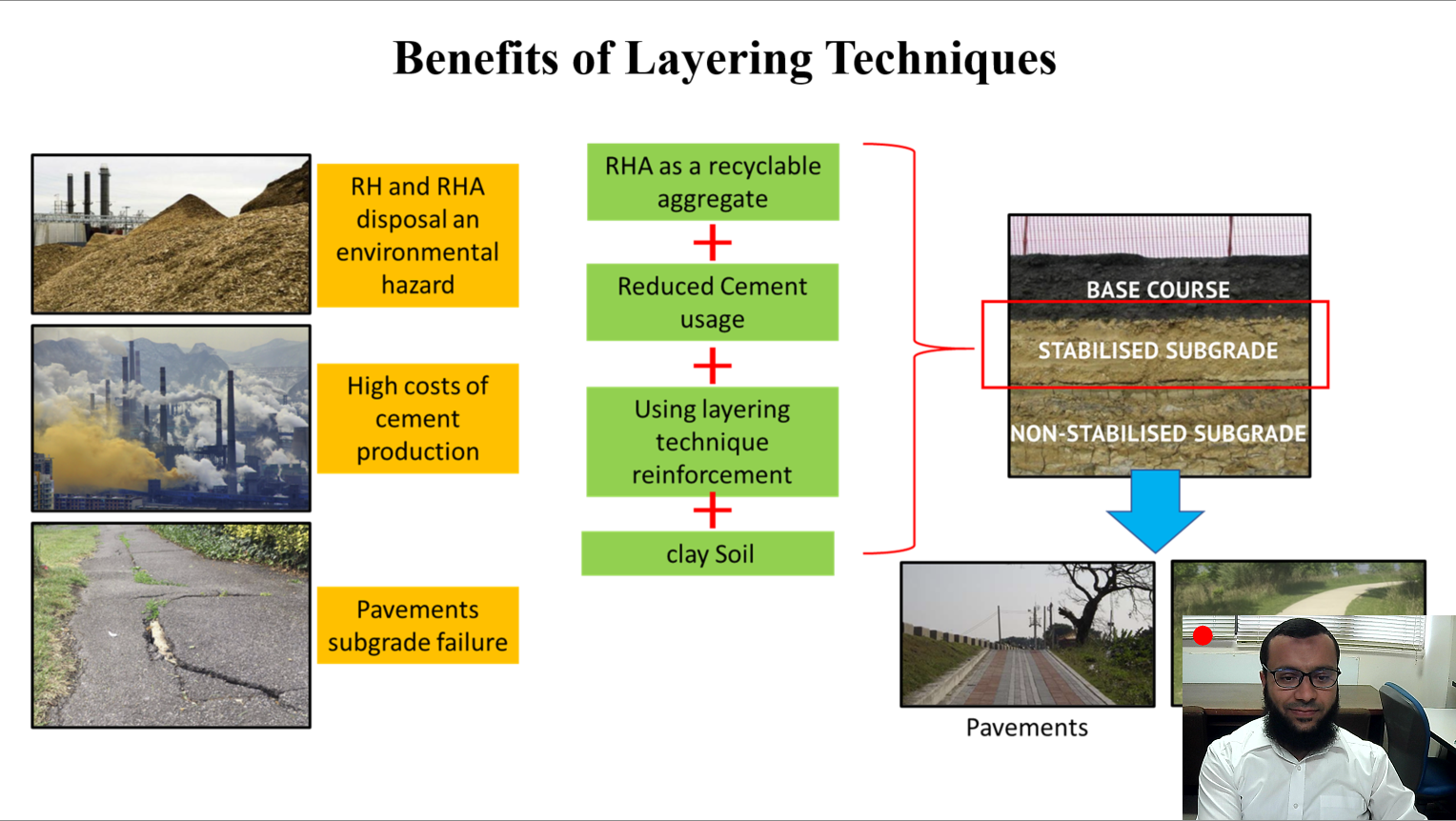 Benefits of Layering Techniques

RH and RHA disposal an environmental hazard

High costs of cement production

Pavements subgrade failure

RHA as a recyclable aggregate

+

Reduced Cement usage

+

Using layering technique reinforcement

+

clay Soil

BASE COURSE

STABILISED SUBGRADE

NON-STABILISED SUBGRADE

Pavements